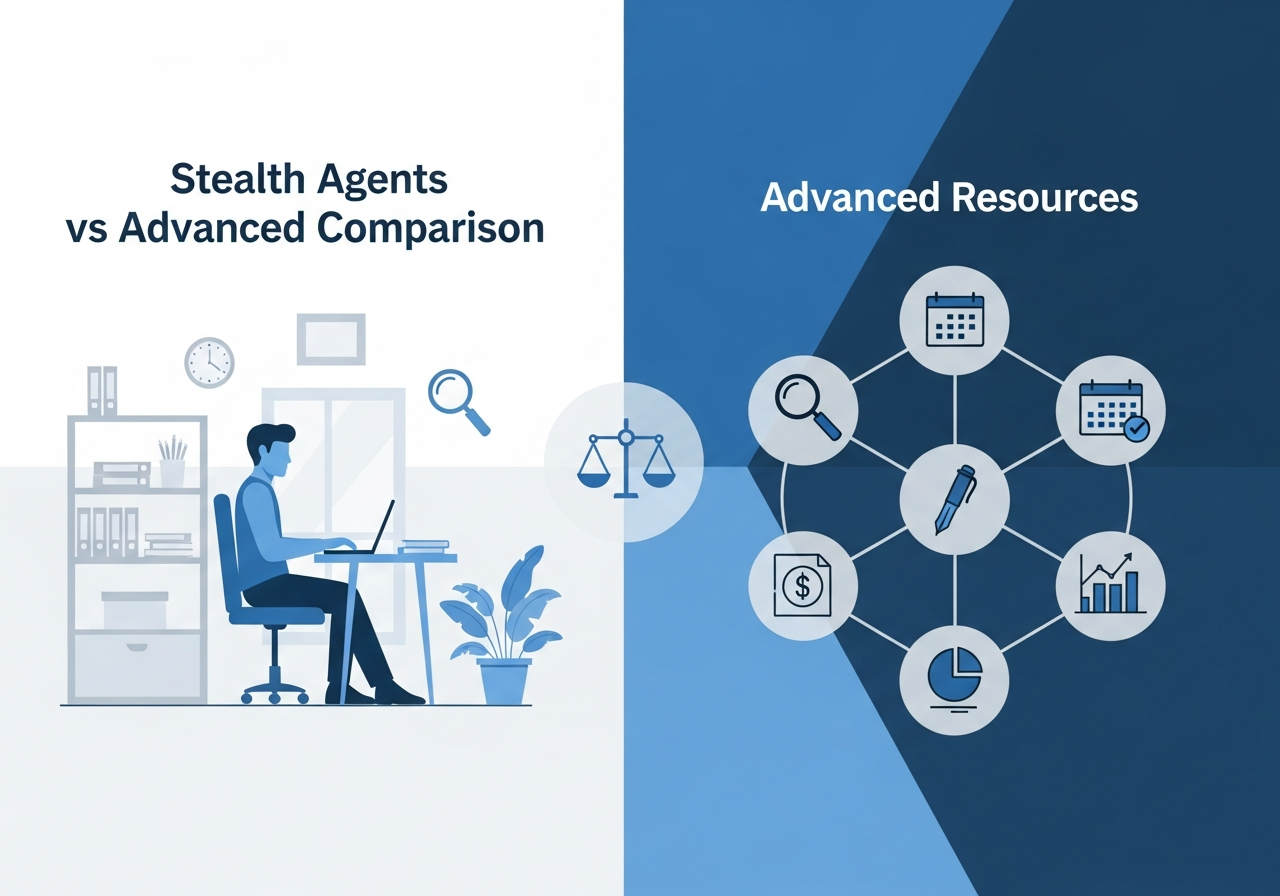 Stealth Agents
vs Advanced Comparison

Advanced Resources

$